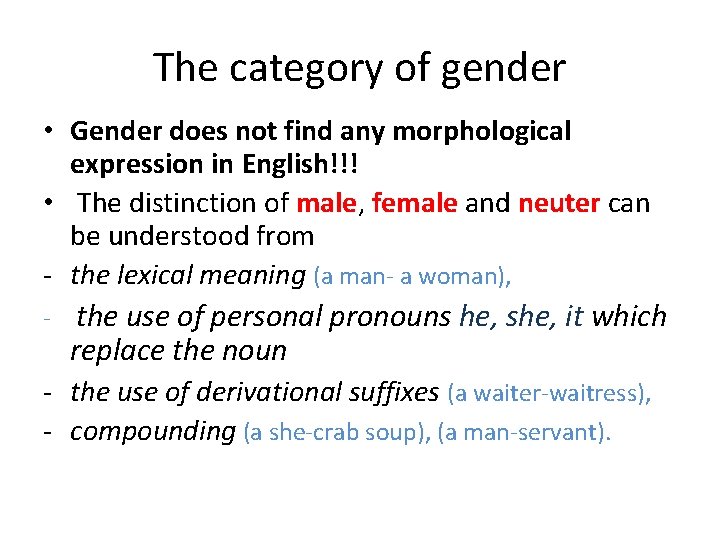 The category of gender

• Gender does not find any morphological expression in English!!!
• The distinction of male, female and neuter can be understood from
- the lexical meaning (a man- a woman),
- the use of personal pronouns he, she, it which replace the noun
- the use of derivational suffixes (a waiter-waitress),
- compounding (a she-crab soup), (a man-servant).